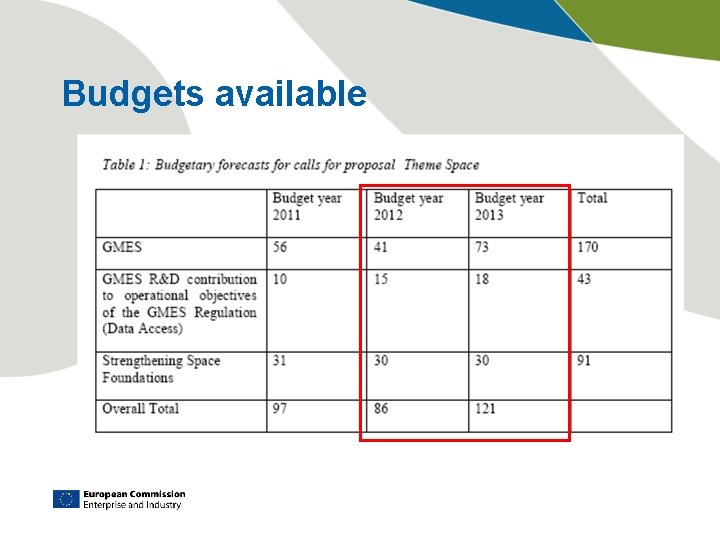 Budgets available

Table 1: Budgetary forecasts for calls for proposal  Theme Space

| | Budget year 2011 | Budget year 2012 | Budget year 2013 | Total |
|---|---|---|---|---|
| GMES | 56 | 41 | 73 | 170 |
| GMES R&D contribution to operational objectives of the GMES Regulation (Data Access) | 10 | 15 | 18 | 43 |
| Strengthening Space Foundations | 31 | 30 | 30 | 91 |
| Overall Total | 97 | 86 | 121 | |

European Commission
Enterprise and Industry